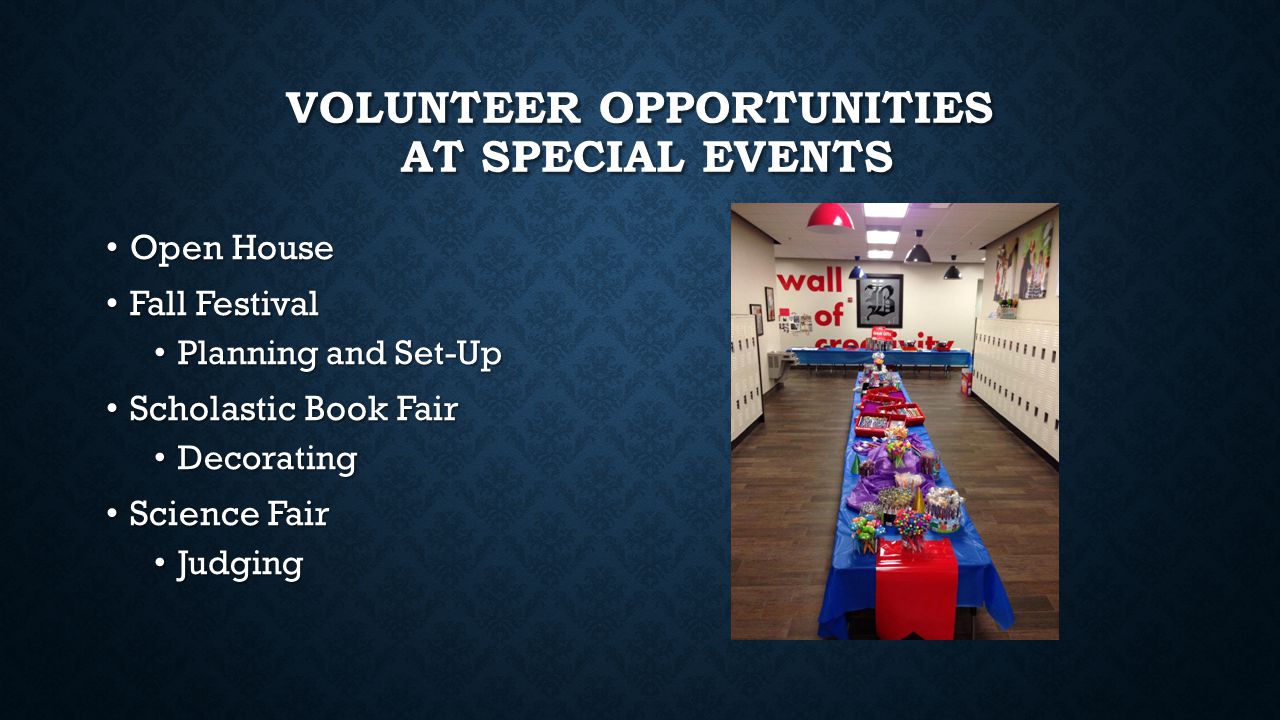 VOLUNTEER OPPORTUNITIES AT SPECIAL EVENTS

• Open House
• Fall Festival
  • Planning and Set-Up
• Scholastic Book Fair
  • Decorating
• Science Fair
  • Judging

wall of creativity

B